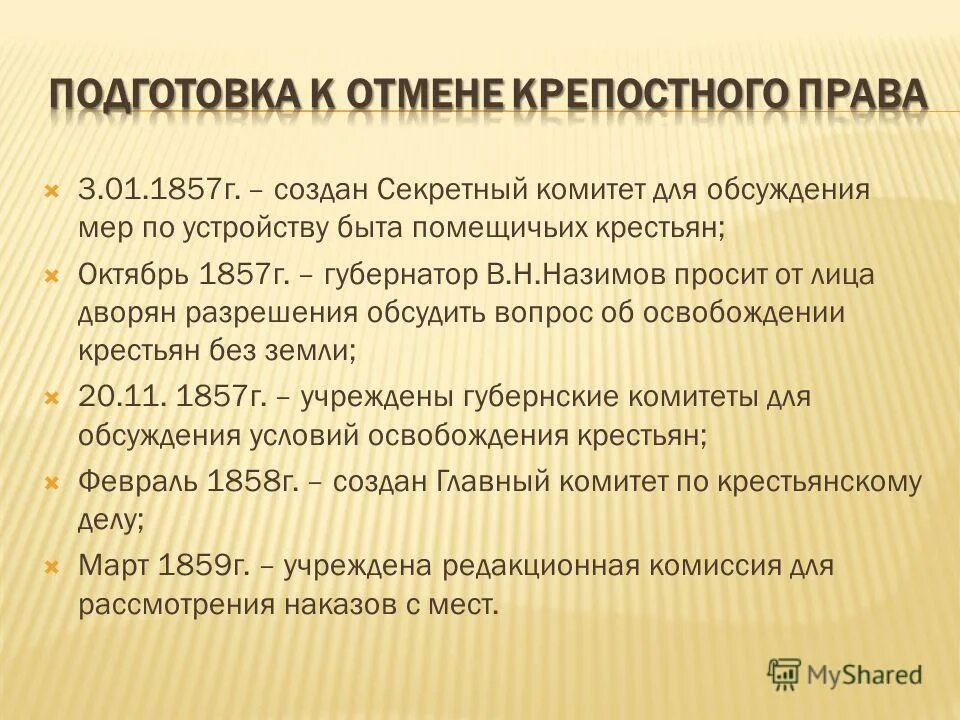 ПОДГОТОВКА К ОТМЕНЕ КРЕПОСТНОГО ПРАВА

3.01.1857г. – создан Секретный комитет для обсуждения мер по устройству быта помещичьих крестьян;

Октябрь 1857г. – губернатор В.Н.Назимов просит от лица дворян разрешения обсудить вопрос об освобождении крестьян без земли;

20.11. 1857г. – учреждены губернские комитеты для обсуждения условий освобождения крестьян;

Февраль 1858г. – создан Главный комитет по крестьянскому делу;

Март 1859г. – учреждена редакционная комиссия для рассмотрения наказов с мест.

MyShared